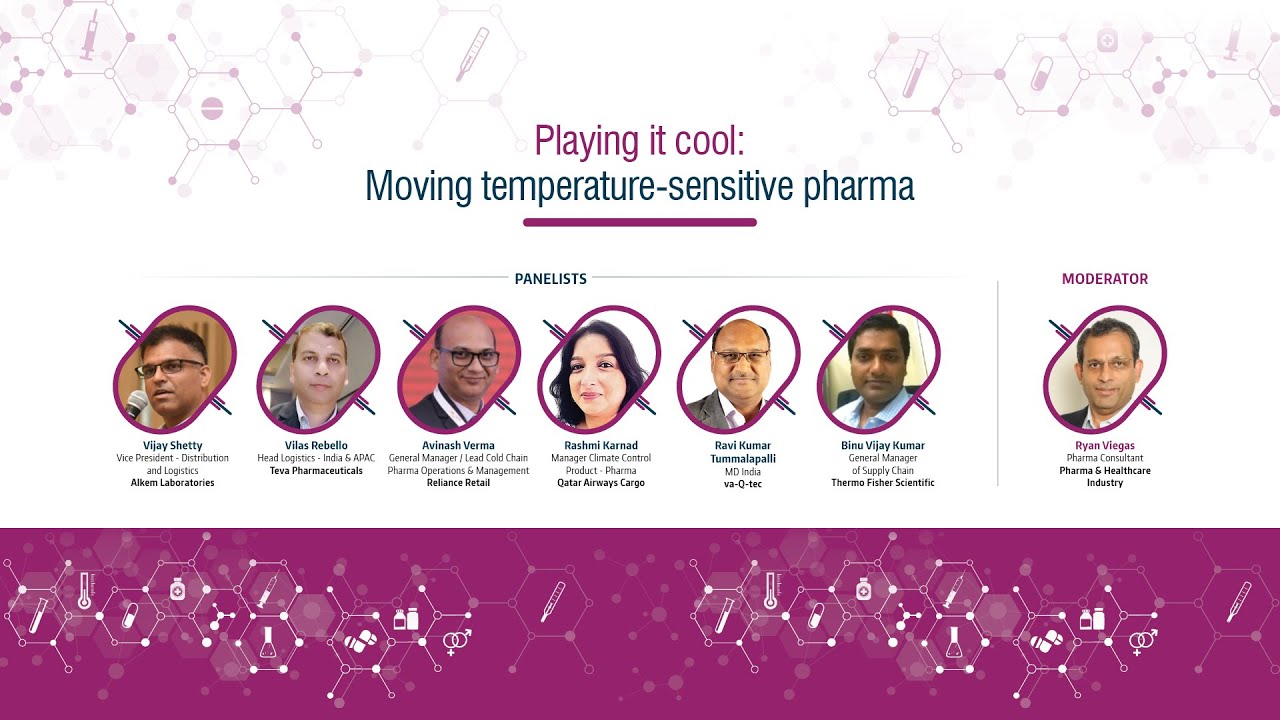 Playing it cool:
Moving temperature-sensitive pharma

PANELISTS

Vijay Shetty
Vice President - Distribution and Logistics
Alkem Laboratories

Vilas Rebello
Head Logistics - India & APAC
Teva Pharmaceuticals

Avinash Verma
General Manager / Lead Cold Chain Pharma Operations & Management
Reliance Retail

Rashmi Karnad
Manager Climate Control Product - Pharma
Qatar Airways Cargo

Ravi Kumar Tummalapalli
MD India
va-Q-tec

Binu Vijay Kumar
General Manager of Supply Chain
Thermo Fisher Scientific

MODERATOR

Ryan Viegas
Pharma Consultant
Pharma & Healthcare Industry